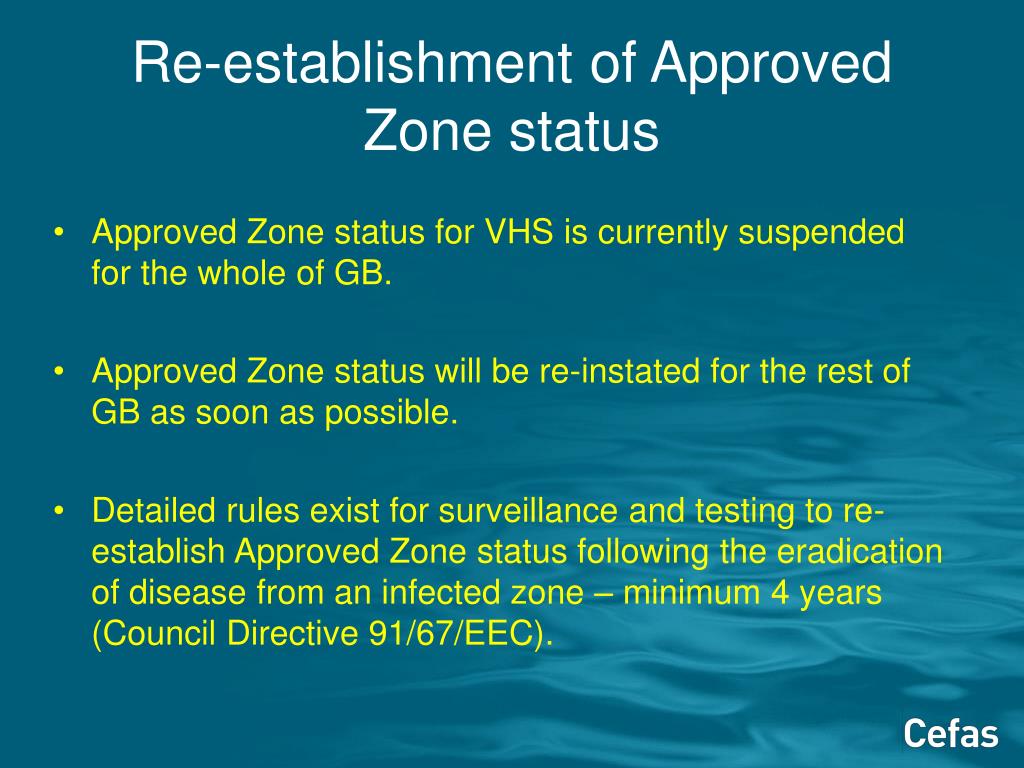 Re-establishment of Approved Zone status

• Approved Zone status for VHS is currently suspended for the whole of GB.

• Approved Zone status will be re-instated for the rest of GB as soon as possible.

• Detailed rules exist for surveillance and testing to re-establish Approved Zone status following the eradication of disease from an infected zone – minimum 4 years (Council Directive 91/67/EEC).

Cefas